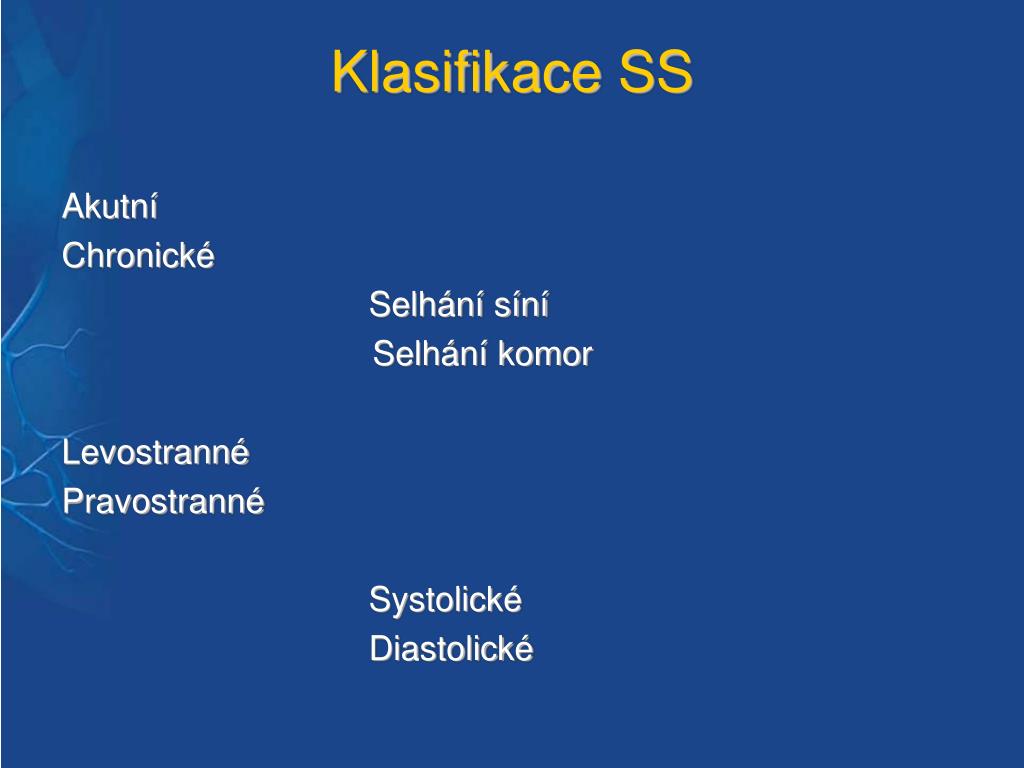 Klasifikace SS

Akutní
Chronické

Selhání síní
Selhání komor

Levostranné
Pravostranné

Systolické
Diastolické